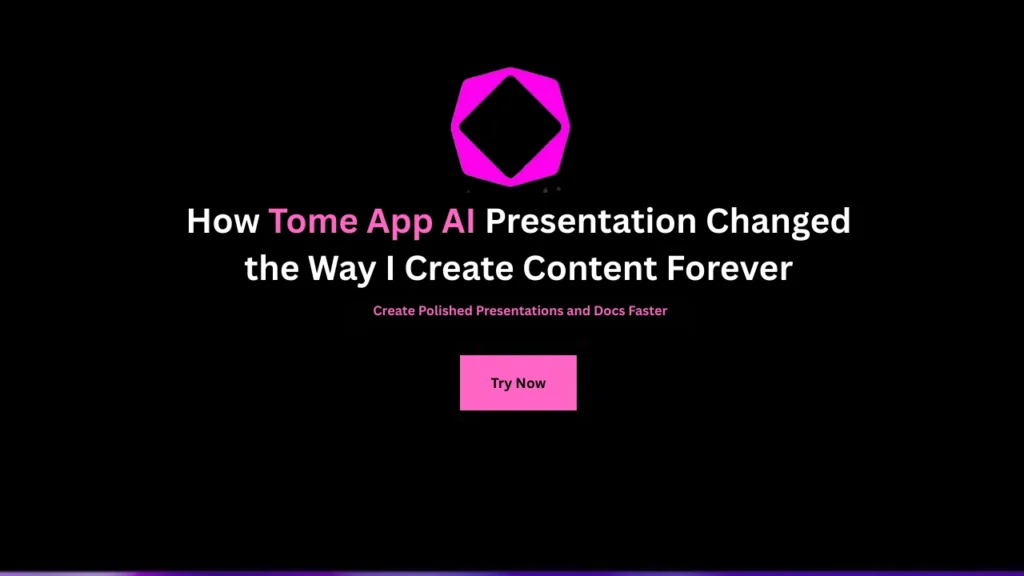 How Tome App AI Presentation Changed the Way I Create Content Forever

Create Polished Presentations and Docs Faster

Try Now